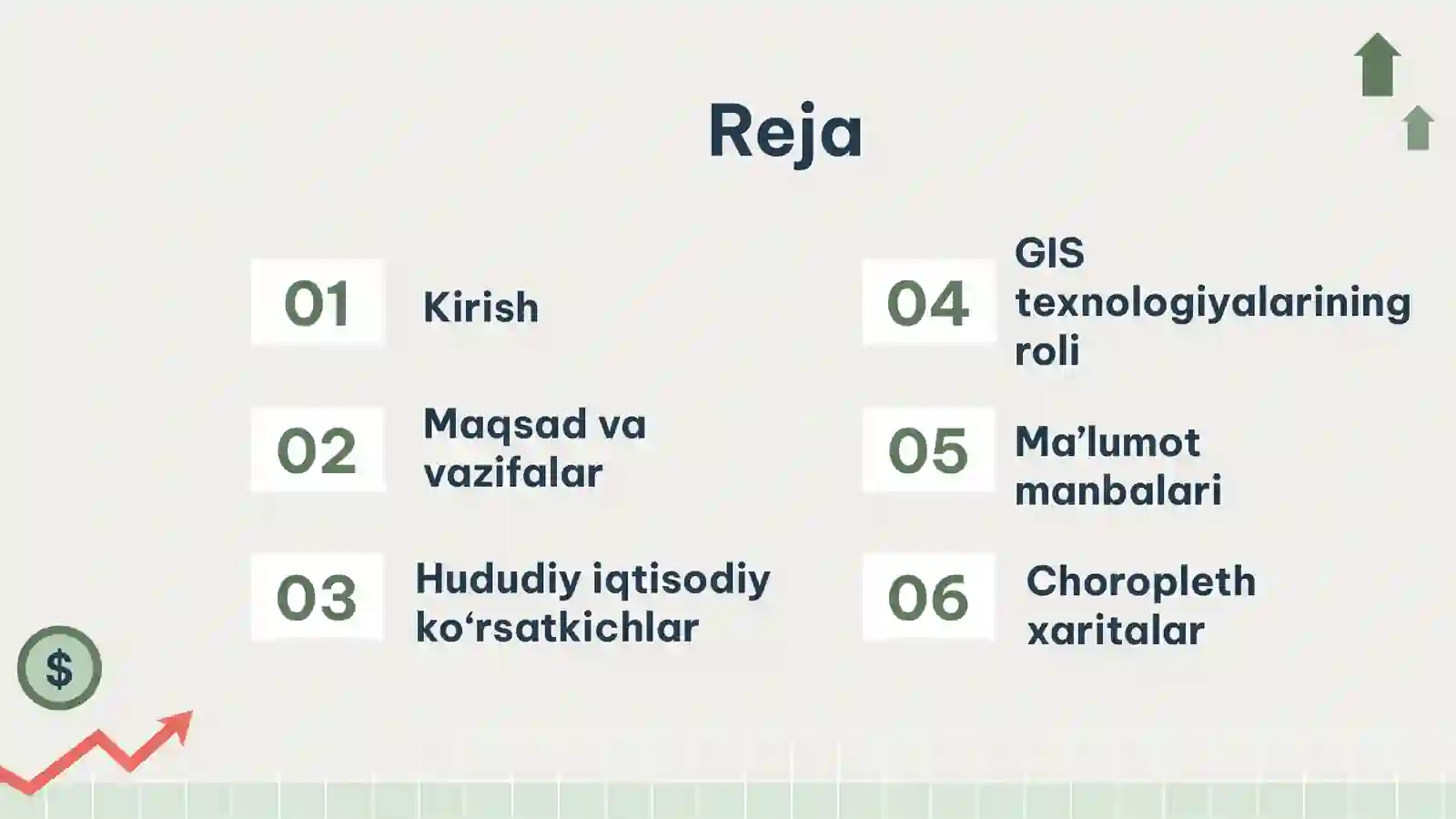 Reja

01 Kirish

02 Maqsad va vazifalar

03 Hududiy iqtisodiy ko‘rsatkichlar

04 GIS texnologiyalarining roli

05 Ma’lumot manbalari

06 Choropleth xaritalar

$